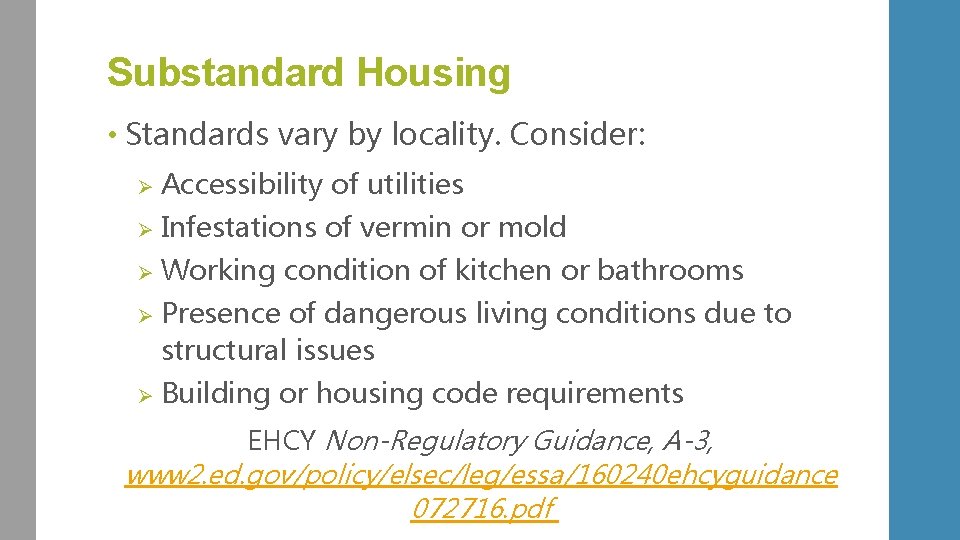 Substandard Housing

• Standards vary by locality. Consider:

➢ Accessibility of utilities
➢ Infestations of vermin or mold
➢ Working condition of kitchen or bathrooms
➢ Presence of dangerous living conditions due to structural issues
➢ Building or housing code requirements

EHCY Non-Regulatory Guidance, A-3, www2.ed.gov/policy/elsec/leg/essa/160240ehcyguidance072716.pdf